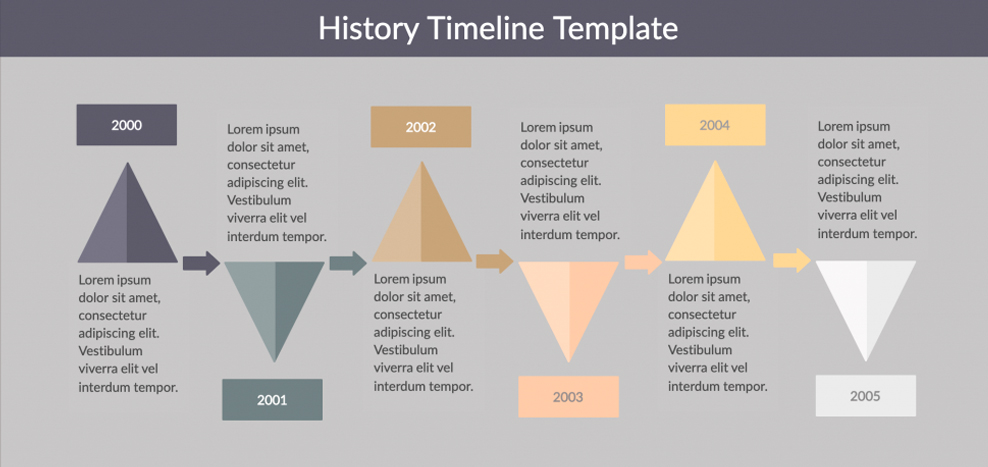 History Timeline Template

2000

Lorem ipsum dolor sit amet, consectetur adipiscing elit. Vestibulum viverra elit vel interdum tempor.

Lorem ipsum dolor sit amet, consectetur adipiscing elit. Vestibulum viverra elit vel interdum tempor.

2001

2002

Lorem ipsum dolor sit amet, consectetur adipiscing elit. Vestibulum viverra elit vel interdum tempor.

Lorem ipsum dolor sit amet, consectetur adipiscing elit. Vestibulum viverra elit vel interdum tempor.

2003

2004

Lorem ipsum dolor sit amet, consectetur adipiscing elit. Vestibulum viverra elit vel interdum tempor.

Lorem ipsum dolor sit amet, consectetur adipiscing elit. Vestibulum viverra elit vel interdum tempor.

2005